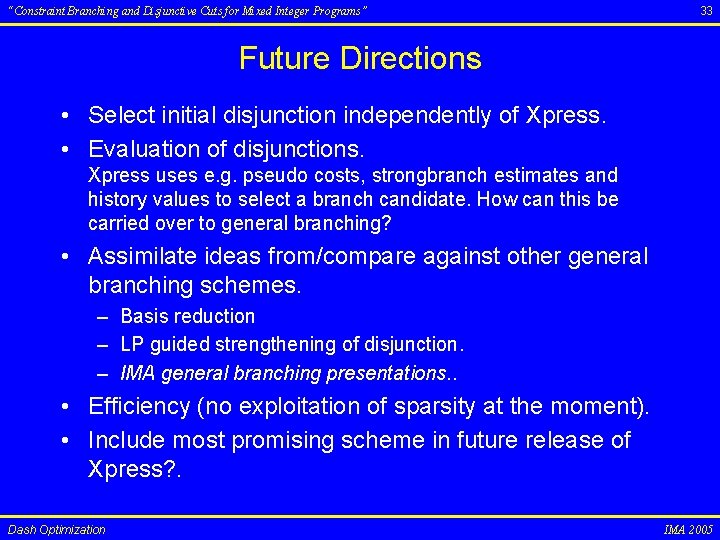 "Constraint Branching and Disjunctive Cuts for Mixed Integer Programs" 33

Future Directions

• Select initial disjunction independently of Xpress.

• Evaluation of disjunctions.
Xpress uses e.g. pseudo costs, strongbranch estimates and history values to select a branch candidate. How can this be carried over to general branching?

• Assimilate ideas from/compare against other general branching schemes.
– Basis reduction
– LP guided strengthening of disjunction.
– IMA general branching presentations..

• Efficiency (no exploitation of sparsity at the moment).

• Include most promising scheme in future release of Xpress?.

Dash Optimization IMA 2005